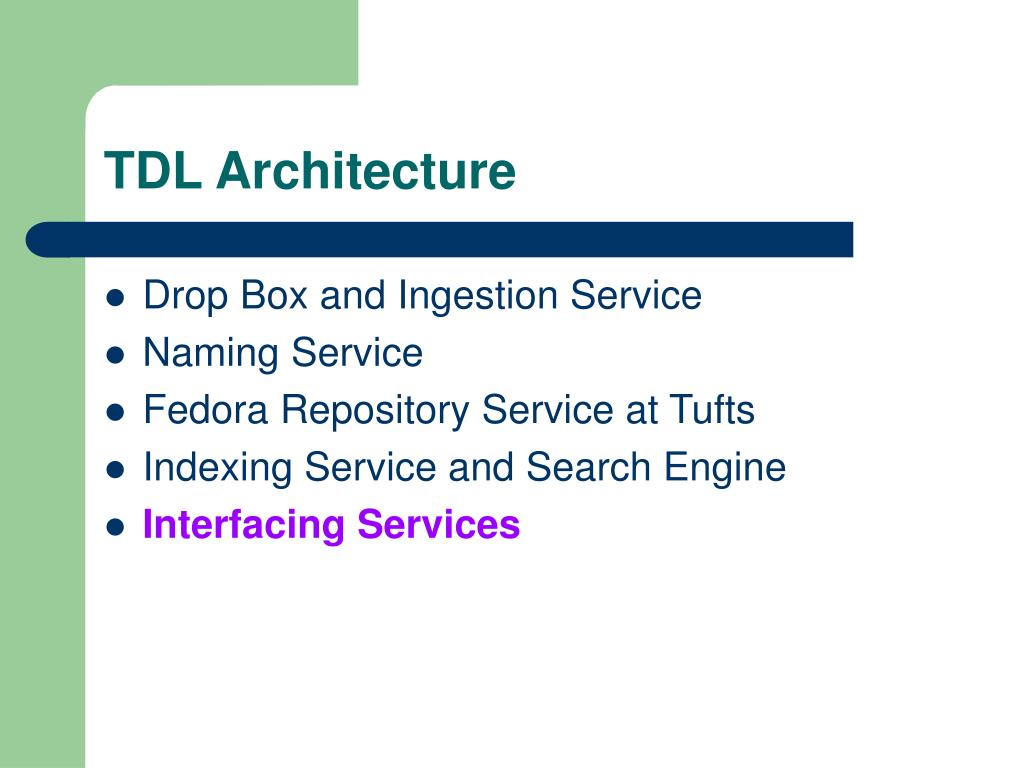 TDL Architecture

- Drop Box and Ingestion Service
- Naming Service
- Fedora Repository Service at Tufts
- Indexing Service and Search Engine
- Interfacing Services